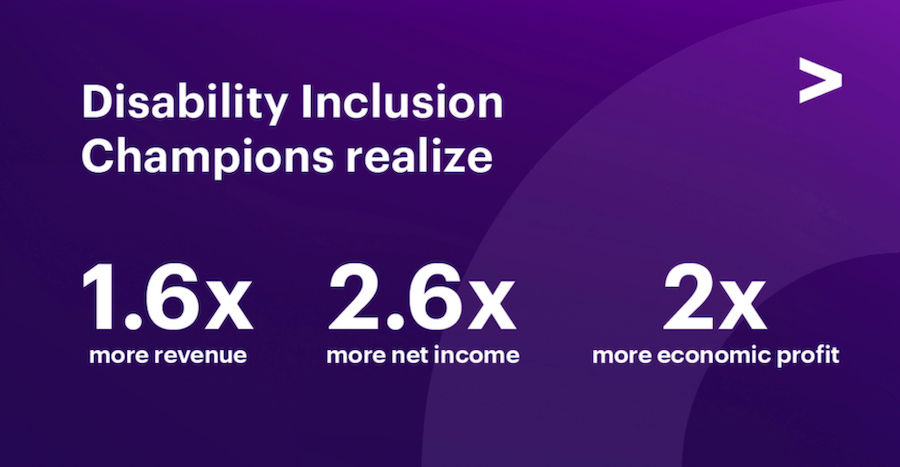 Disability Inclusion Champions realize

1.6x
more revenue

2.6x
more net income

2x
more economic profit